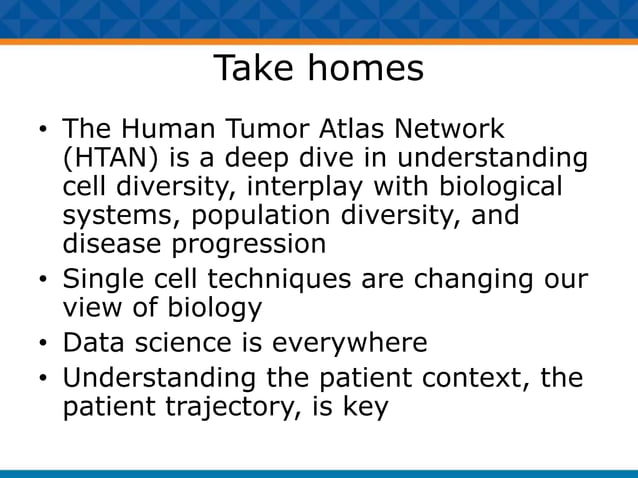 Take homes

• The Human Tumor Atlas Network (HTAN) is a deep dive in understanding cell diversity, interplay with biological systems, population diversity, and disease progression
• Single cell techniques are changing our view of biology
• Data science is everywhere
• Understanding the patient context, the patient trajectory, is key